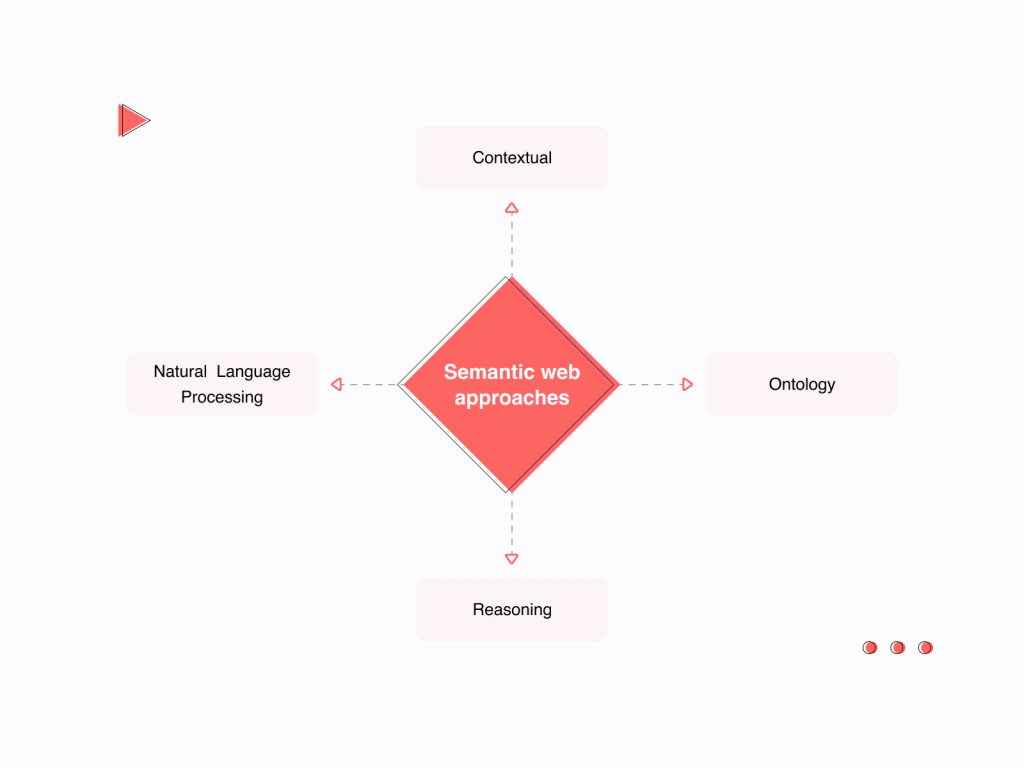 Contextual

Natural Language Processing

Semantic web approaches

Ontology

Reasoning